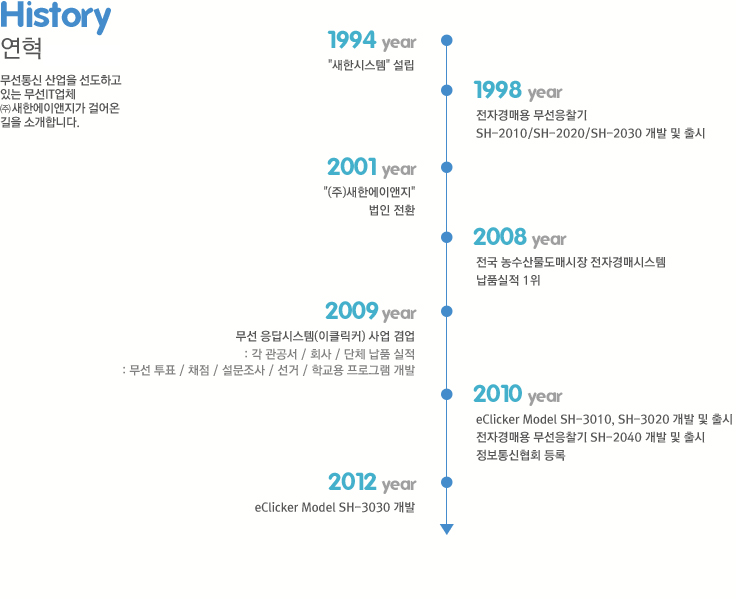 History
연혁

무선통신 산업을 선도하고 있는 무선IT업체 ㈜새한에이앤지가 걸어온 길을 소개합니다.

1994 year
"새한시스템" 설립

1998 year
전자경매용 무선응찰기
SH-2010/SH-2020/SH-2030 개발 및 출시

2001 year
"(주)새한에이앤지"
법인 전환

2008 year
전국 농수산물도매시장 전자경매시스템
납품실적 1위

2009 year
무선 응답시스템(이클릭커) 사업 겸업
: 각 관공서 / 회사 / 단체 납품 실적
: 무선 투표 / 채점 / 설문조사 / 선거 / 학교용 프로그램 개발

2010 year
eClicker Model SH-3010, SH-3020 개발 및 출시
전자경매용 무선응찰기 SH-2040 개발 및 출시
정보통신협회 등록

2012 year
eClicker Model SH-3030 개발